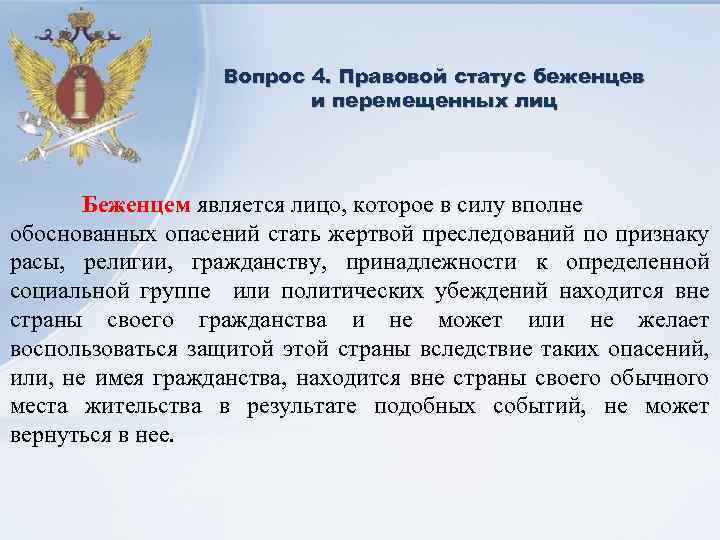 Вопрос 4. Правовой статус беженцев и перемещенных лиц

Беженцем является лицо, которое в силу вполне обоснованных опасений стать жертвой преследований по признаку расы, религии, гражданству, принадлежности к определенной социальной группе или политических убеждений находится вне страны своего гражданства и не может или не желает воспользоваться защитой этой страны вследствие таких опасений, или, не имея гражданства, находится вне страны своего обычного места жительства в результате подобных событий, не может вернуться в нее.